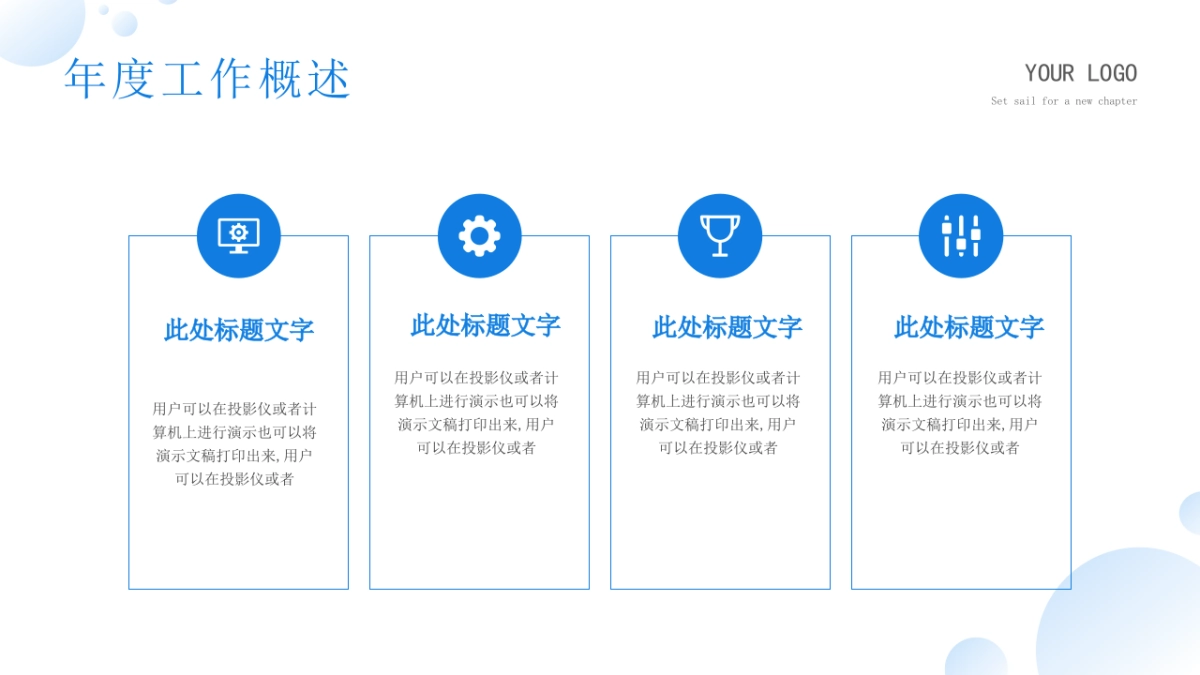 年度工作概述

YOUR LOGO
Set sail for a new chapter

此处标题文字

用户可以在投影仪或者计算机上进行演示也可以将演示文稿打印出来,用户可以在投影仪或者

此处标题文字

用户可以在投影仪或者计算机上进行演示也可以将演示文稿打印出来,用户可以在投影仪或者

此处标题文字

用户可以在投影仪或者计算机上进行演示也可以将演示文稿打印出来,用户可以在投影仪或者

此处标题文字

用户可以在投影仪或者计算机上进行演示也可以将演示文稿打印出来,用户可以在投影仪或者